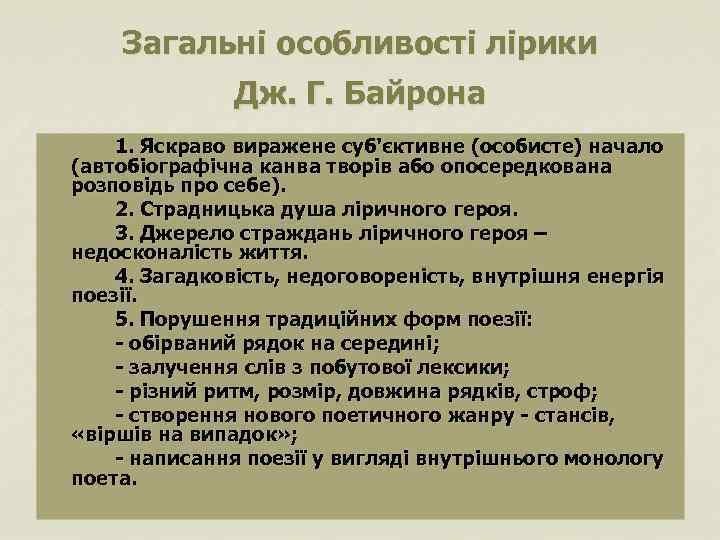 Загальні особливості лірики Дж. Г. Байрона

1. Яскраво виражене суб'єктивне (особисте) начало (автобіографічна канва творів або опосередкована розповідь про себе).

2. Страдницька душа ліричного героя.

3. Джерело страждань ліричного героя – недосконалість життя.

4. Загадковість, недоговореність, внутрішня енергія поезії.

5. Порушення традиційних форм поезії:

- обірваний рядок на середині;

- залучення слів з побутової лексики;

- різний ритм, розмір, довжина рядків, строф;

- створення нового поетичного жанру - стансів, «віршів на випадок»;

- написання поезії у вигляді внутрішнього монологу поета.